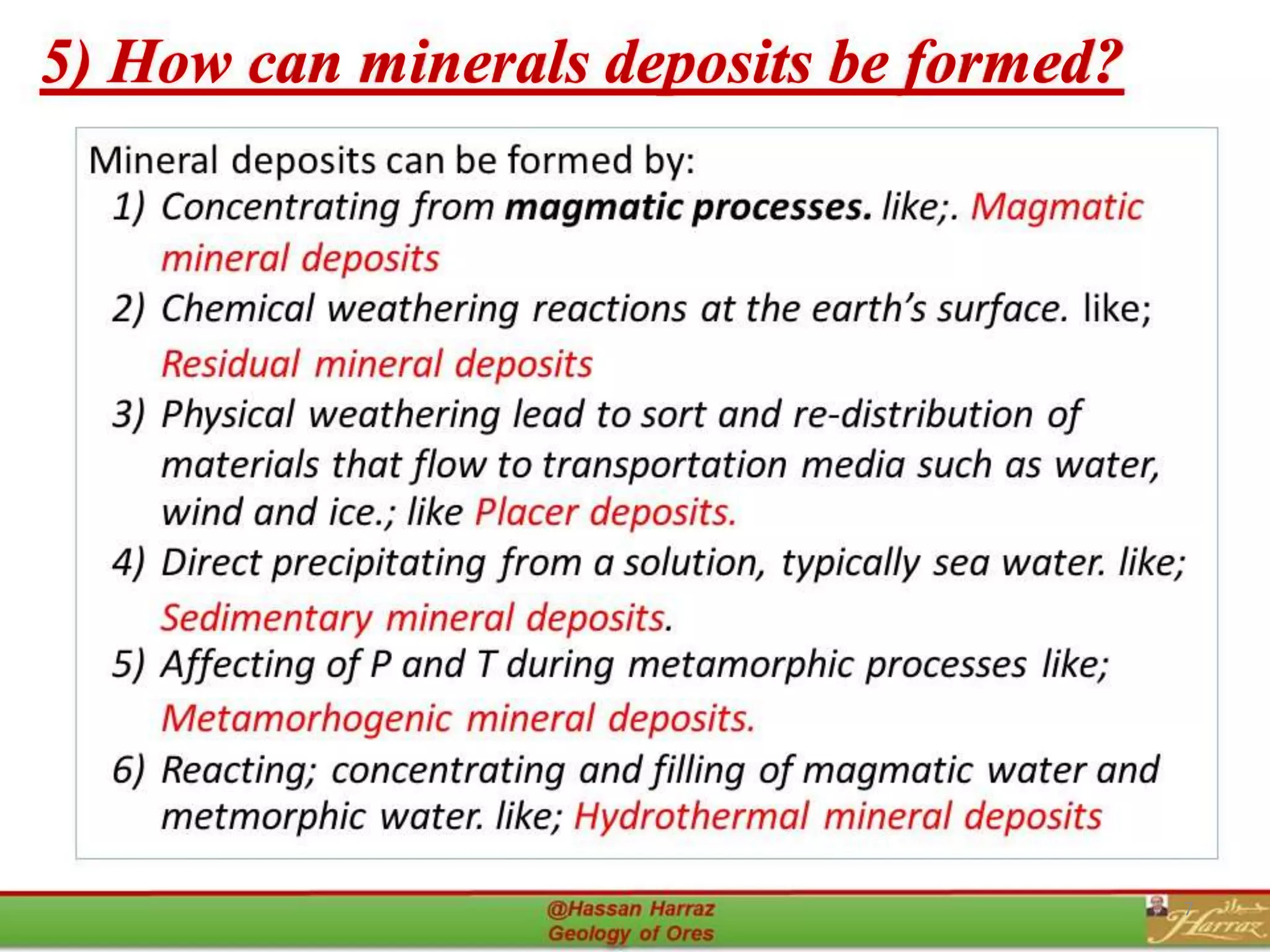 5) How can minerals deposits be formed?

Mineral deposits can be formed by:

1) Concentrating from magmatic processes. like;. Magmatic mineral deposits
2) Chemical weathering reactions at the earth's surface. like; Residual mineral deposits
3) Physical weathering lead to sort and re-distribution of materials that flow to transportation media such as water, wind and ice.; like Placer deposits.
4) Direct precipitating from a solution, typically sea water. like; Sedimentary mineral deposits.
5) Affecting of P and T during metamorphic processes like; Metamorhogenic mineral deposits.
6) Reacting; concentrating and filling of magmatic water and metmorphic water. like; Hydrothermal mineral deposits

@Hassan Harraz
Geology of Ores

حراز
Harraz